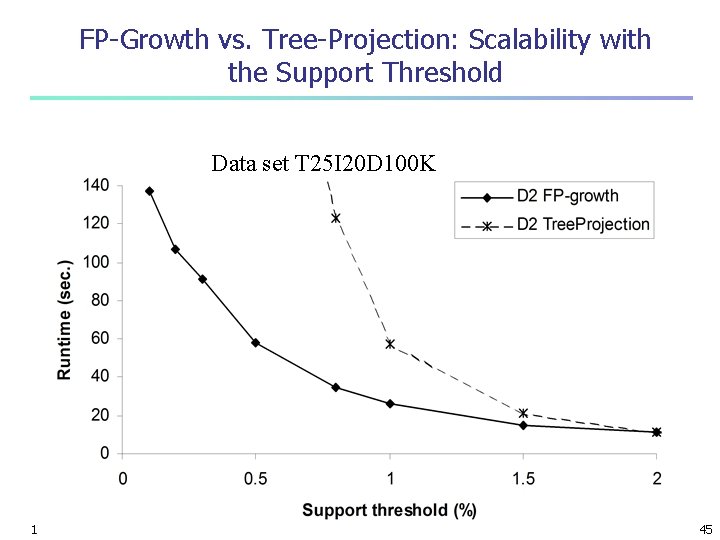 FP-Growth vs. Tree-Projection: Scalability with the Support Threshold

Data set T25I20D100K

D2 FP-growth
D2 TreeProjection

Runtime (sec.)

140
120
100
80
60
40
20
0

0
0.5
1
1.5
2

Support threshold (%)

1

45